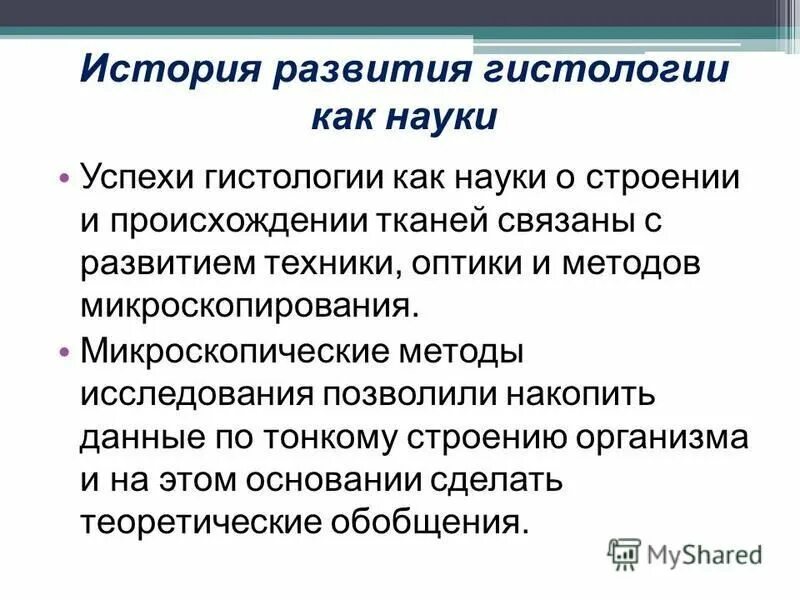 История развития гистологии как науки

• Успехи гистологии как науки о строении и происхождении тканей связаны с развитием техники, оптики и методов микроскопирования.
• Микроскопические методы исследования позволили накопить данные по тонкому строению организма и на этом основании сделать теоретические обобщения.

MyShared